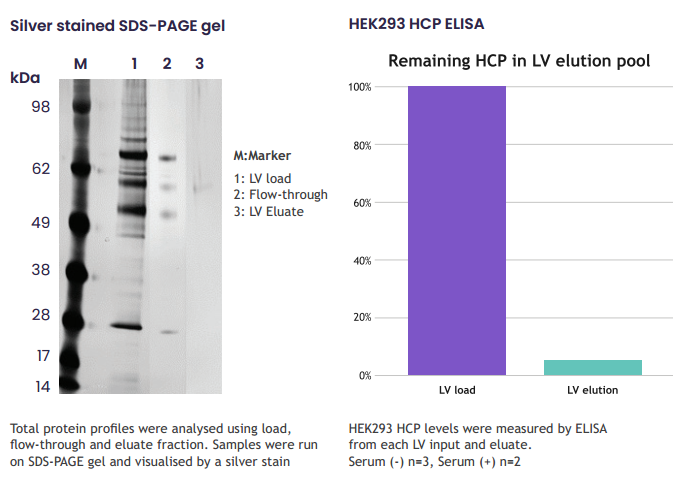 Silver stained SDS-PAGE gel

M 1 2 3

kDa
98
62
49
38
28
17
14

M:Marker
1: LV load
2: Flow-through
3: LV Eluate

Total protein profiles were analysed using load, flow-through and eluate fraction. Samples were run on SDS-PAGE gel and visualised by a silver stain

HEK293 HCP ELISA

Remaining HCP in LV elution pool

100%
80%
60%
40%
20%
0%

LV load
LV elution

HEK293 HCP levels were measured by ELISA from each LV input and eluate.
Serum (-) n=3, Serum (+) n=2